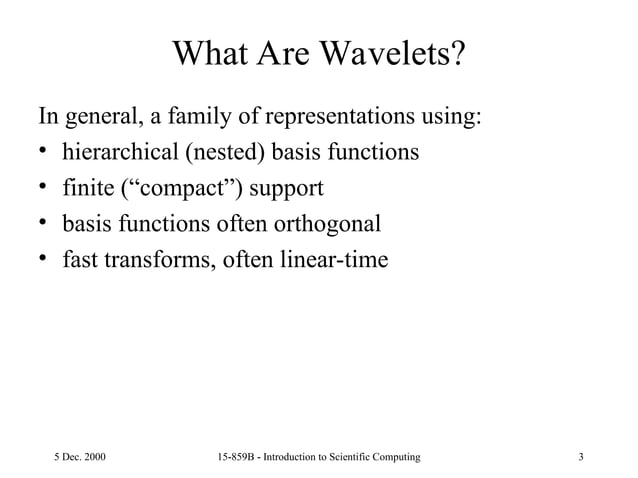 What Are Wavelets?

In general, a family of representations using:

• hierarchical (nested) basis functions
• finite (“compact”) support
• basis functions often orthogonal
• fast transforms, often linear-time

5 Dec. 2000 15-859B - Introduction to Scientific Computing 3